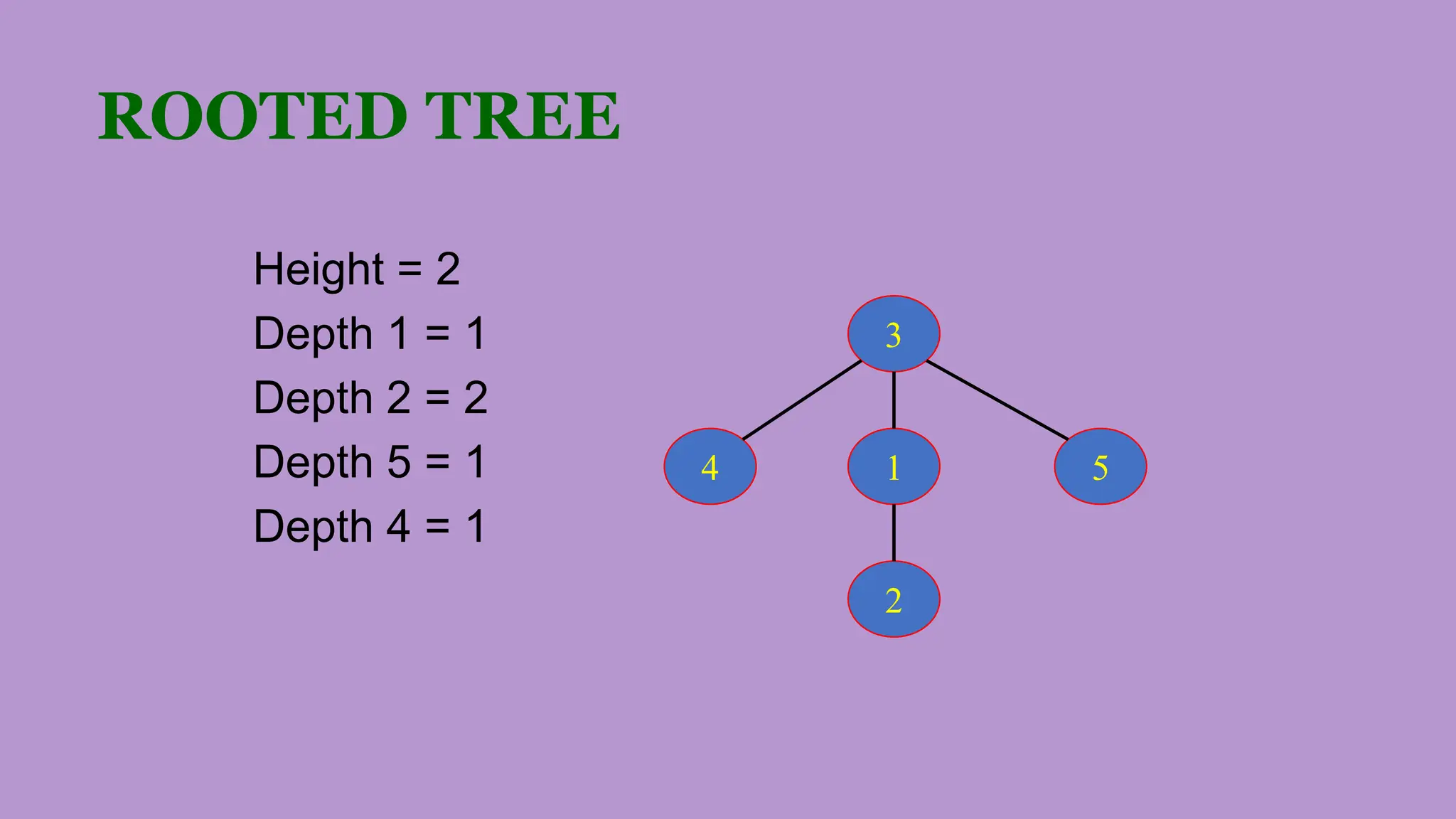 ROOTED TREE

Height = 2
Depth 1 = 1
Depth 2 = 2
Depth 5 = 1
Depth 4 = 1

3

4

1

5

2